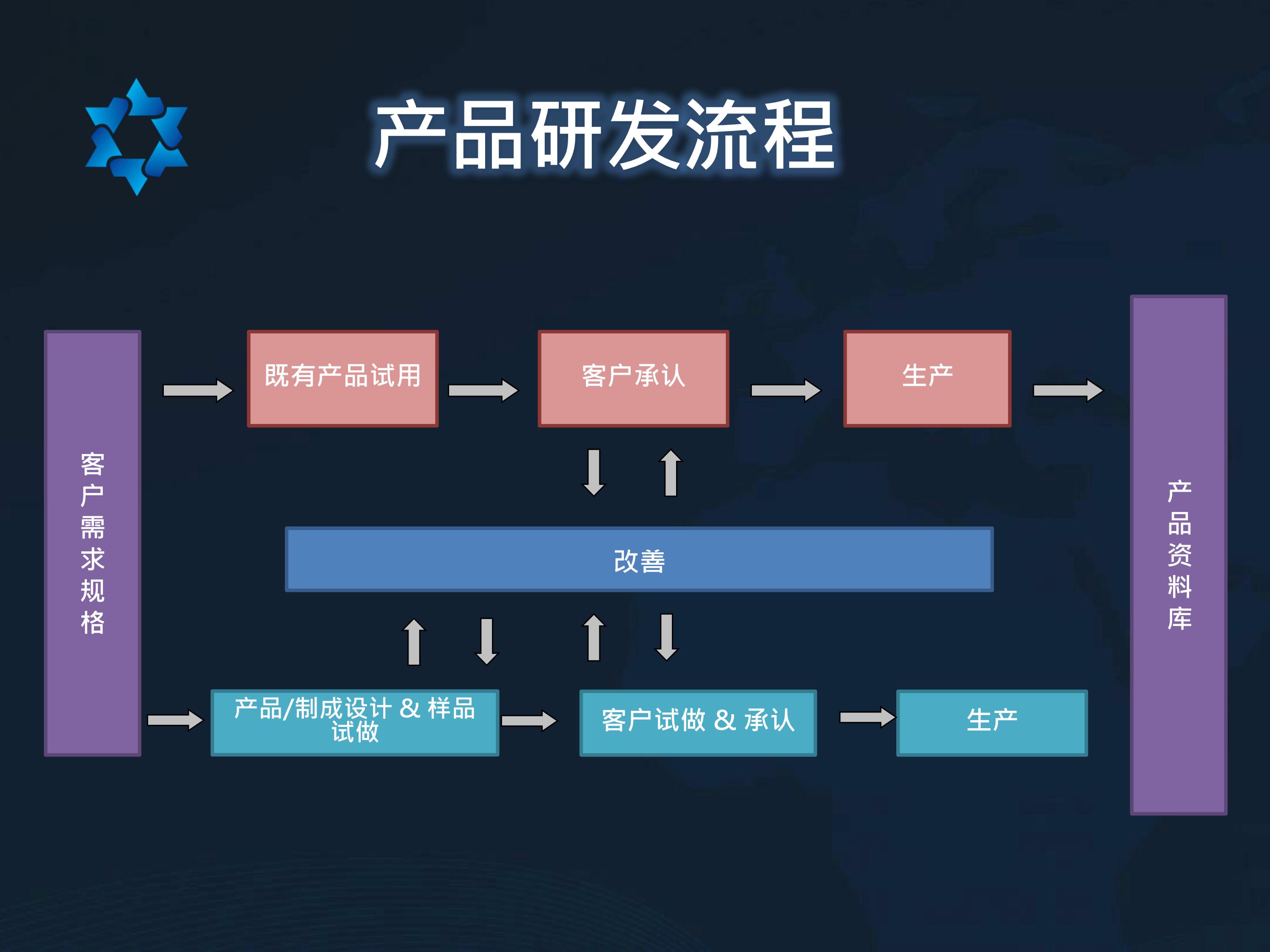 产品研发流程

客户需求规格

既有产品试用

客户承认

生产

改善

产品/制成设计 & 样品试做

客户试做 & 承认

生产

产品资料库